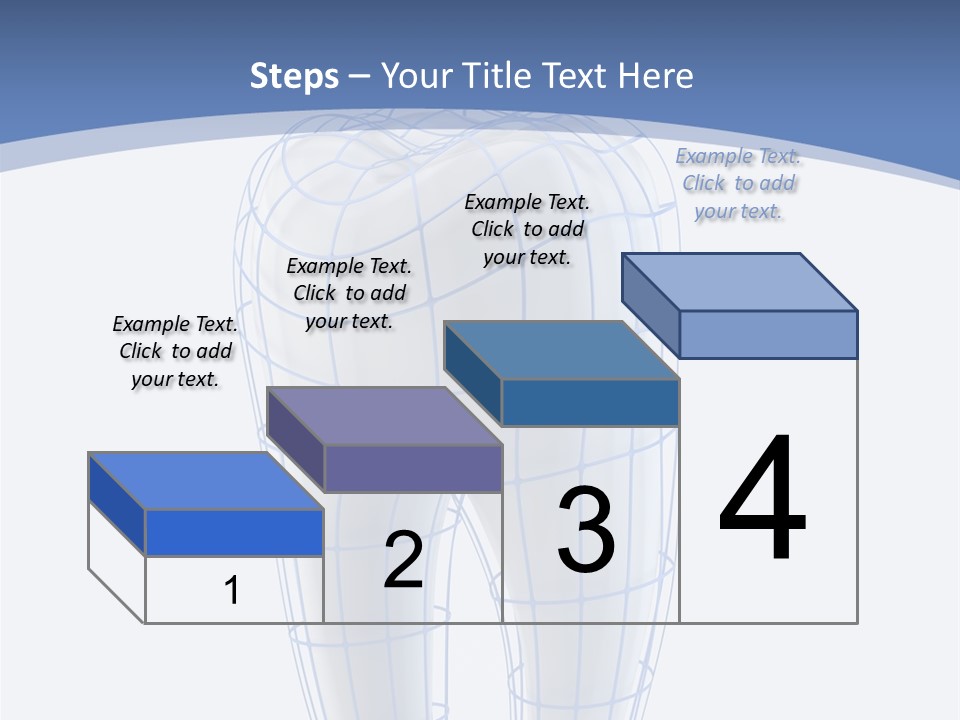 Steps – Your Title Text Here

Example Text. Click to add your text.

Example Text. Click to add your text.

Example Text. Click to add your text.

Example Text. Click to add your text.

1

2

3

4